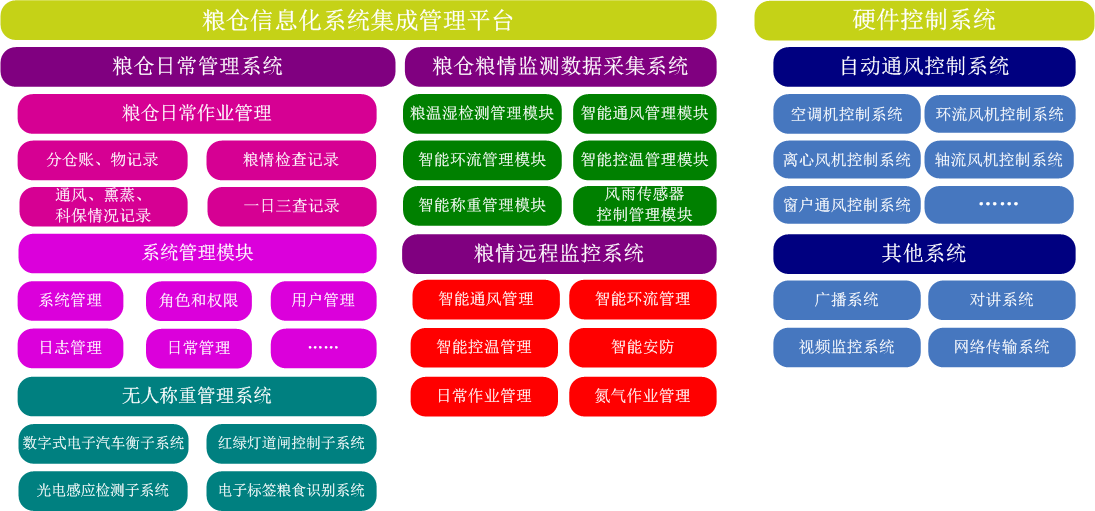 粮仓信息化系统集成管理平台

粮仓日常管理系统

粮仓日常作业管理

分仓账、物记录

粮情检查记录

通风、熏蒸、科保情况记录

一日三查记录

系统管理模块

系统管理

角色和权限

用户管理

日志管理

日常管理

……

无人称重管理系统

数字式电子汽车衡子系统

红绿灯道闸控制子系统

光电感应检测子系统

电子标签粮食识别系统

粮仓粮情监测数据采集系统

粮温湿检测管理模块

智能通风管理模块

智能环流管理模块

智能控温管理模块

智能称重管理模块

风雨传感器控制管理模块

粮情远程监控系统

智能通风管理

智能环流管理

智能控温管理

智能安防

日常作业管理

氮气作业管理

硬件控制系统

自动通风控制系统

空调机控制系统

环流风机控制系统

离心风机控制系统

轴流风机控制系统

窗户通风控制系统

……

其他系统

广播系统

对讲系统

视频监控系统

网络传输系统